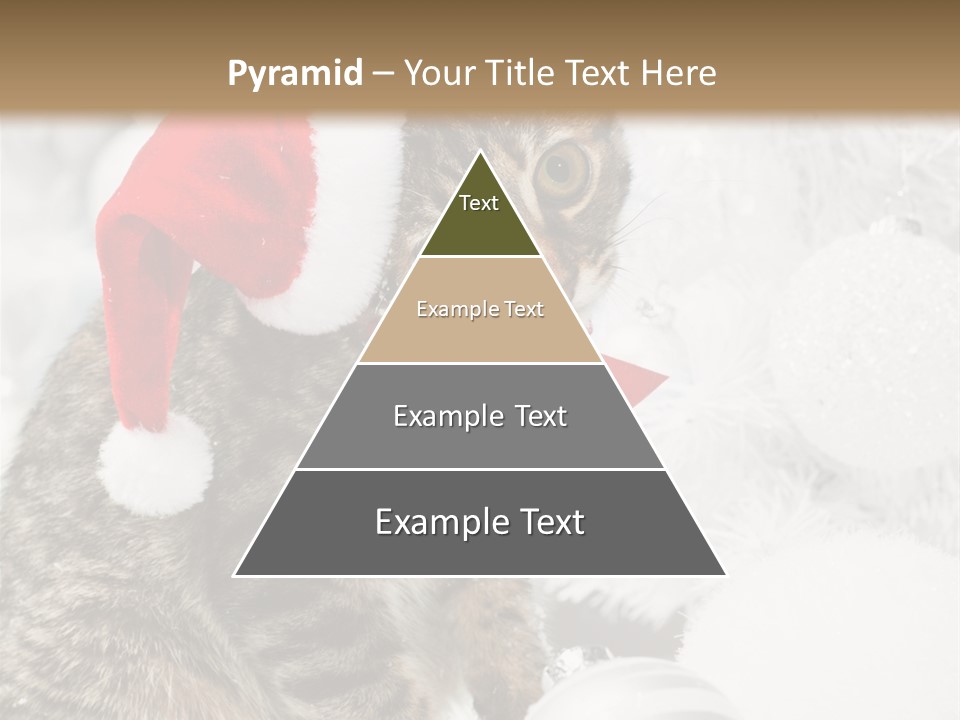 Pyramid – Your Title Text Here

Text

Example Text

Example Text

Example Text